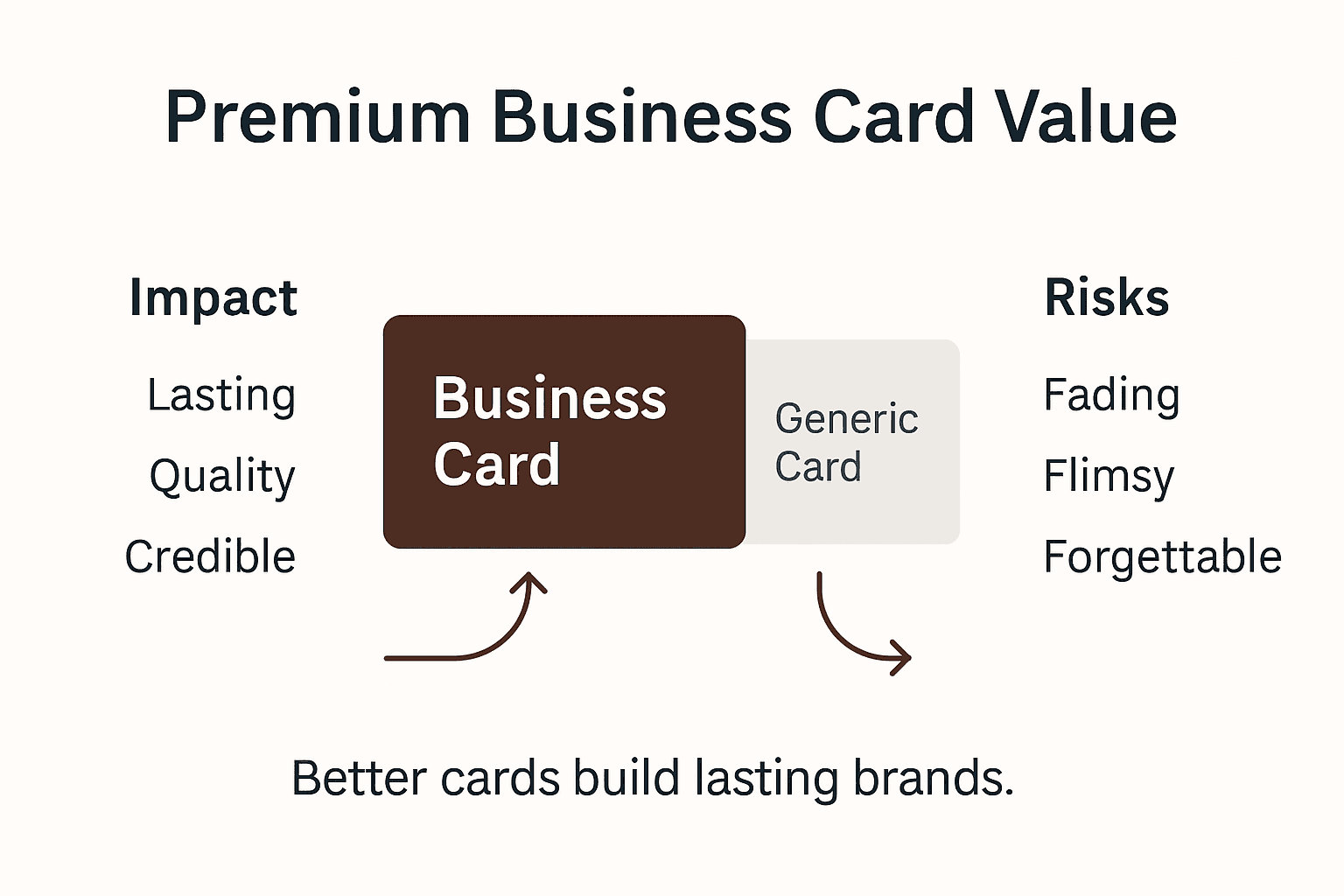 Premium Business Card Value

Impact

Lasting

Quality

Credible

Business Card

Generic Card

Risks

Fading

Flimsy

Forgettable

Better cards build lasting brands.